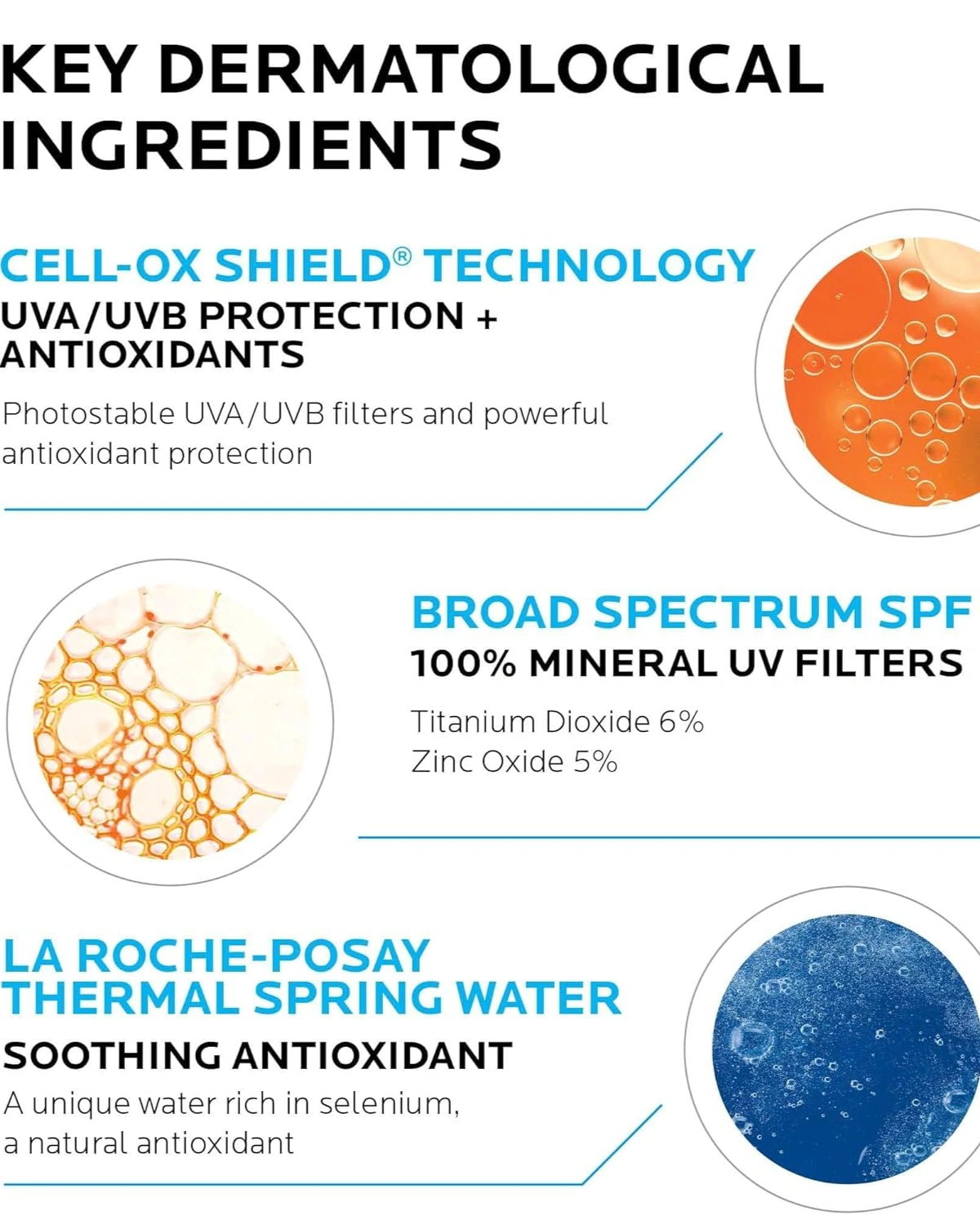 KEY DERMATOLOGICAL INGREDIENTS

CELL-OX SHIELD® TECHNOLOGY
UVA/UVB PROTECTION + ANTIOXIDANTS

Photostable UVA/UVB filters and powerful antioxidant protection

BROAD SPECTRUM SPF
100% MINERAL UV FILTERS

Titanium Dioxide 6%
Zinc Oxide 5%

LA ROCHE-POSAY THERMAL SPRING WATER
SOOTHING ANTIOXIDANT

A unique water rich in selenium, a natural antioxidant